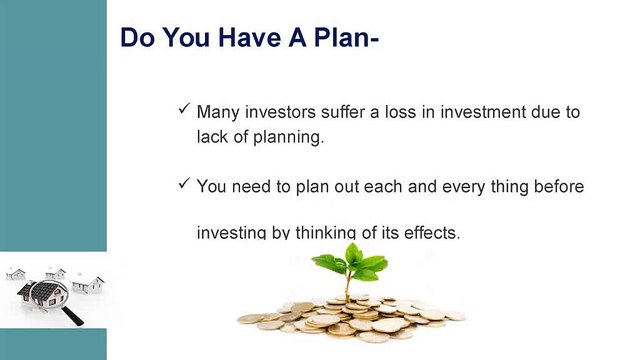 Do You Have A Plan-

✓ Many investors suffer a loss in investment due to lack of planning.

✓ You need to plan out each and every thing before investing by thinking of its effects.